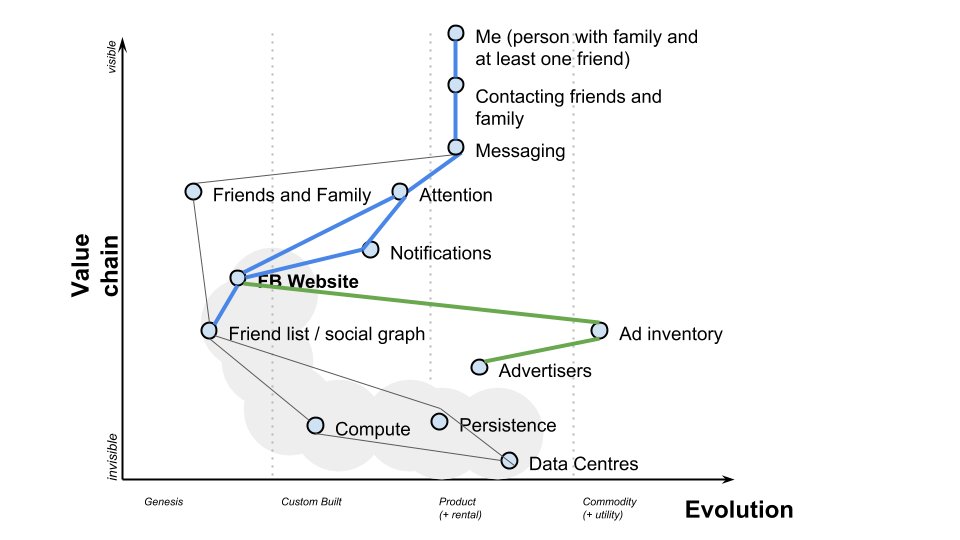 visible

Value chain

invisible

Me (person with family and at least one friend)

Contacting friends and family

Messaging

Friends and Family

Attention

Notifications

FB Website

Friend list / social graph

Ad inventory

Advertisers

Compute

Persistence

Data Centres

Genesis

Custom Built

Product (+ rental)

Commodity (+ utility)

Evolution